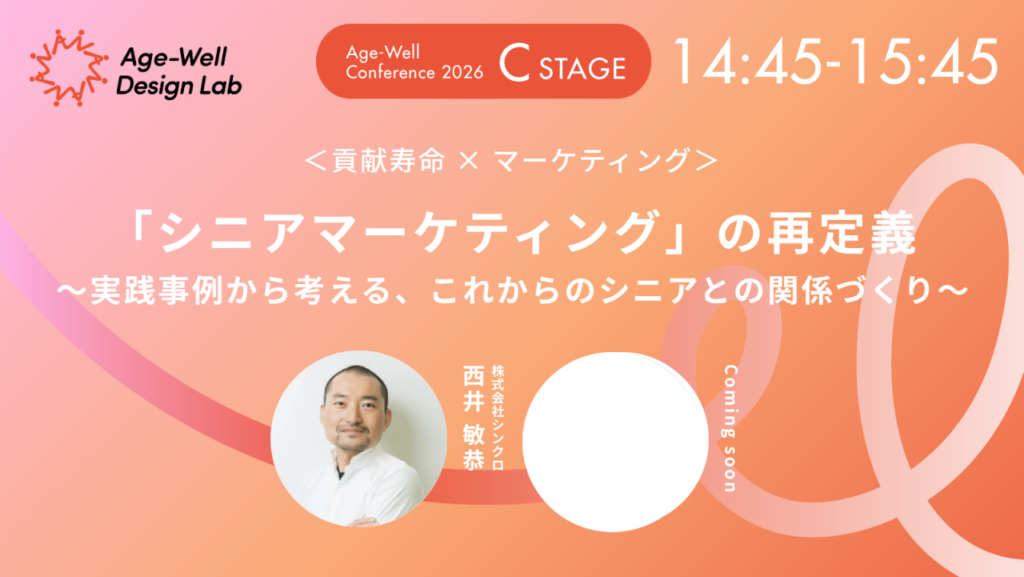 Age-Well Design Lab

Age-Well Conference 2026 C STAGE

14:45-15:45

＜貢献寿命 × マーケティング＞

「シニアマーケティング」の再定義
〜実践事例から考える、これからのシニアとの関係づくり〜

株式会社シンクロ
西井 敏恭

Coming soon